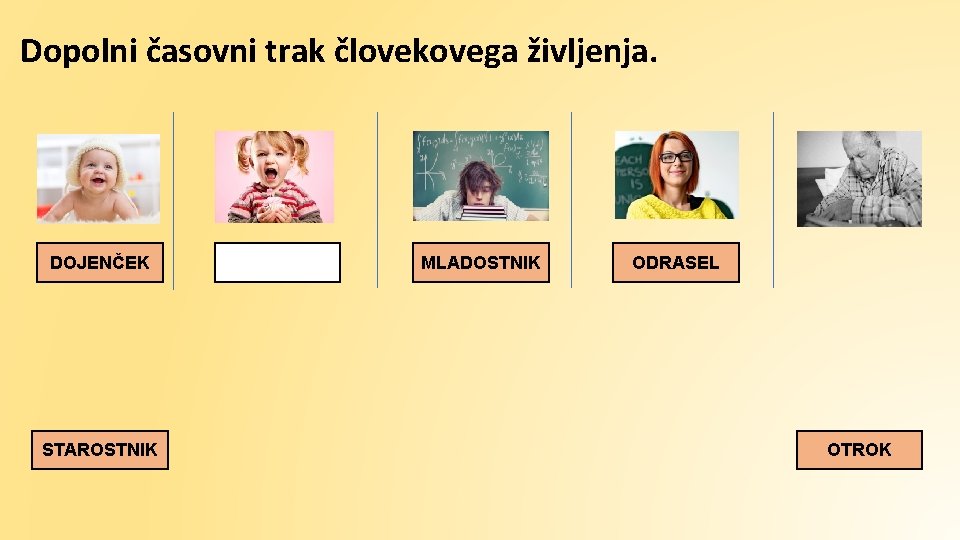 Dopolni časovni trak človekovega življenja.

DOJENČEK

MLADOSTNIK

ODRASEL

STAROSTNIK

OTROK